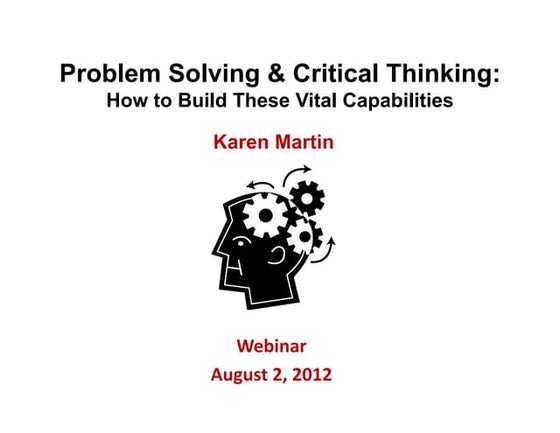 Problem Solving & Critical Thinking:
How to Build These Vital Capabilities

Karen Martin

Webinar
August 2, 2012